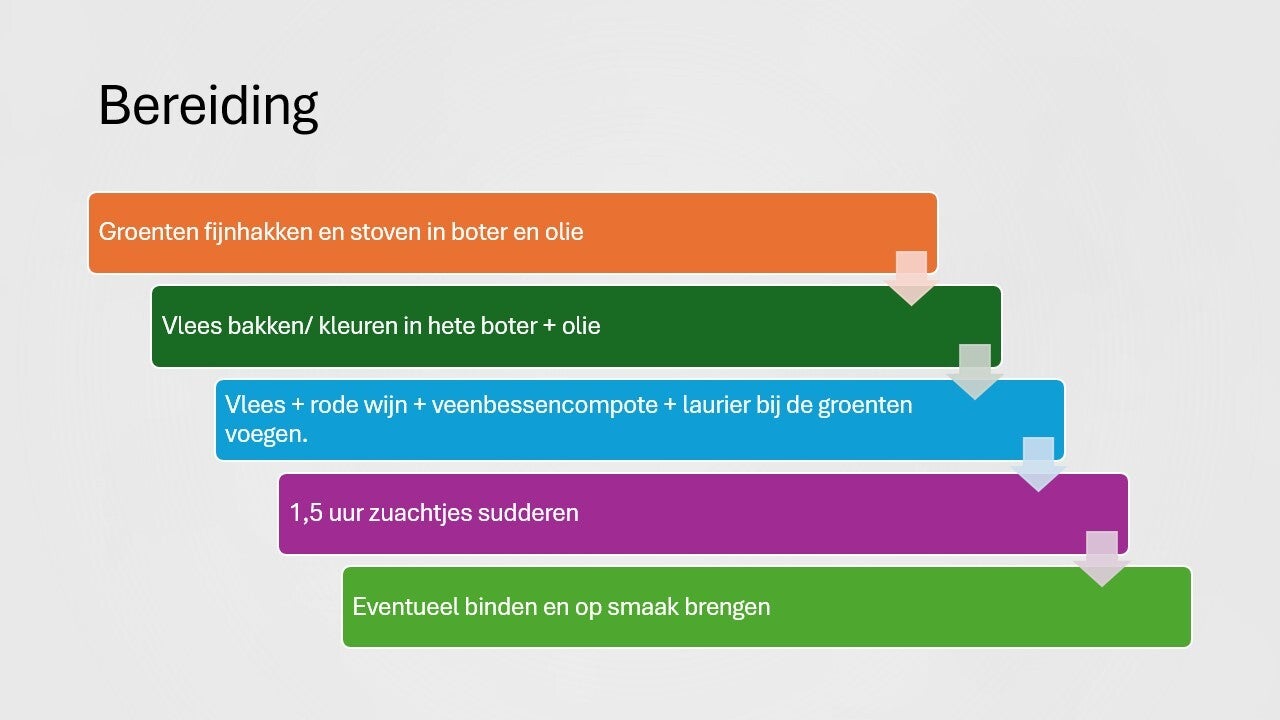 Bereiding

Groenten fijnhakken en stoven in boter en olie

Vlees bakken/ kleuren in hete boter + olie

Vlees + rode wijn + veenbessencompote + laurier bij de groenten voegen.

1,5 uur zuachtjes sudderen

Eventueel binden en op smaak brengen